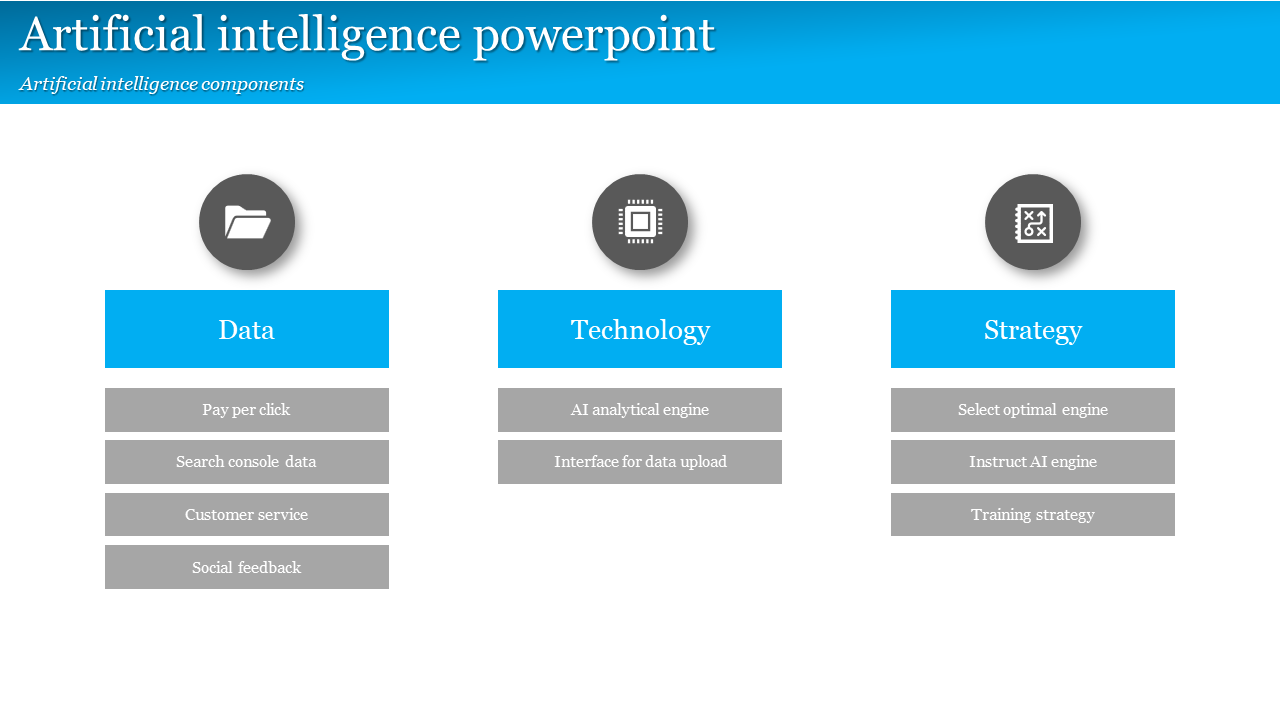 Artificial intelligence powerpoint

Artificial intelligence components

Data

Pay per click

Search console data

Customer service

Social feedback

Technology

AI analytical engine

Interface for data upload

Strategy

Select optimal engine

Instruct AI engine

Training strategy